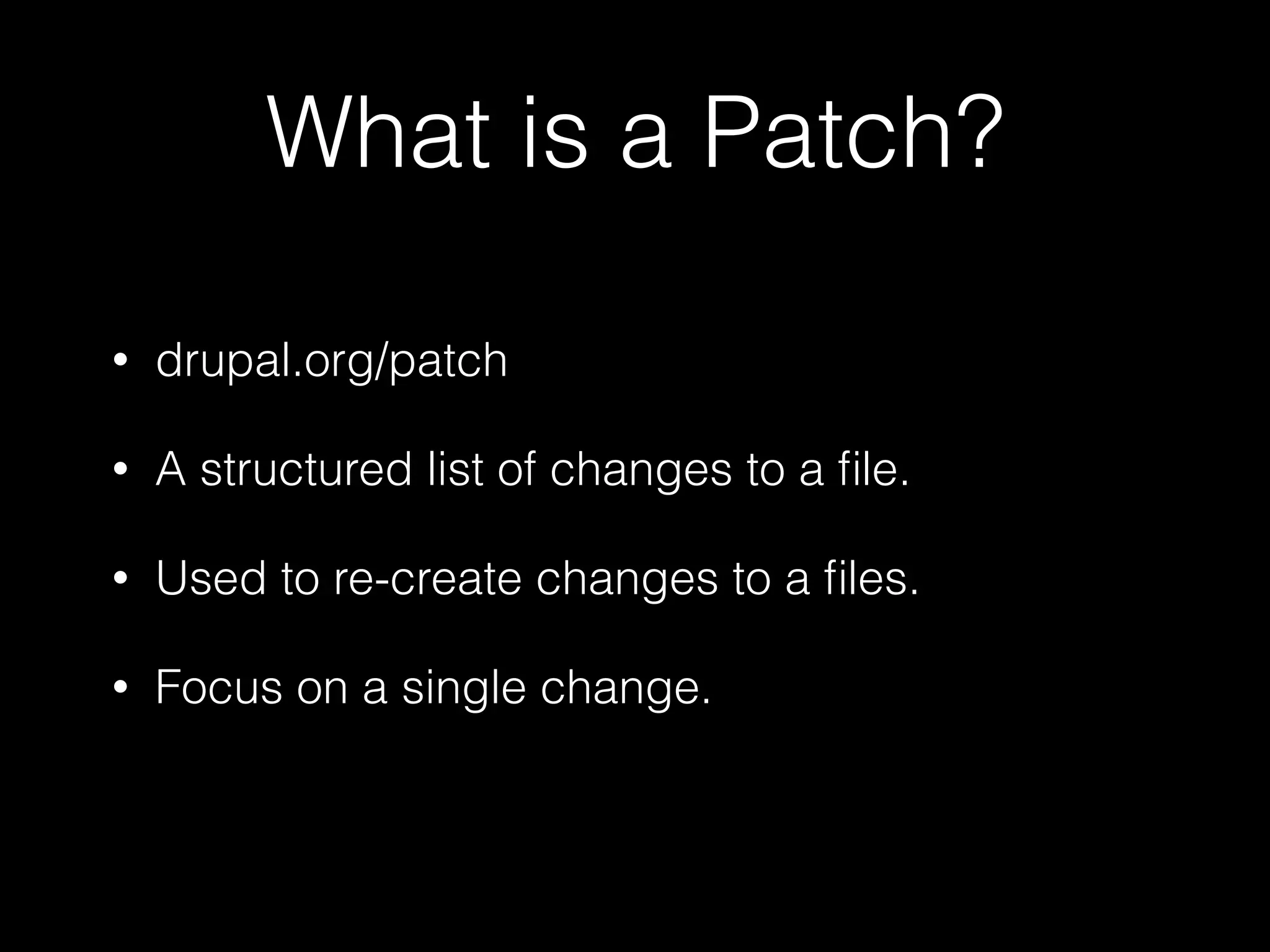 What is a Patch?

• drupal.org/patch

• A structured list of changes to a file.

• Used to re-create changes to a files.

• Focus on a single change.